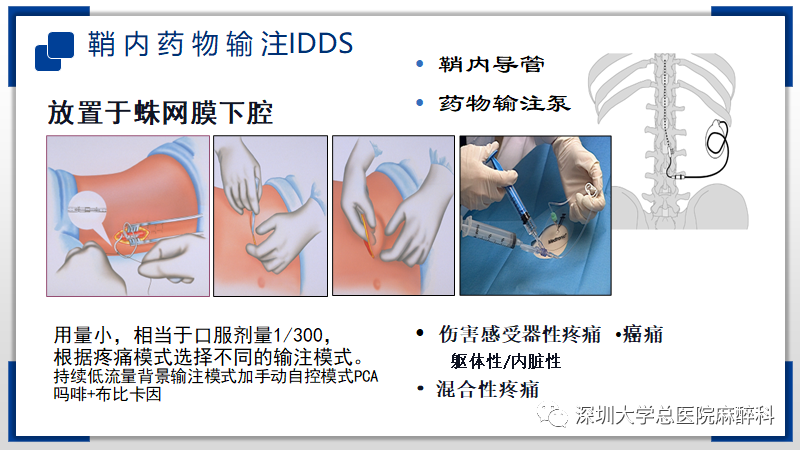 鞘内药物输注IDDS

• 鞘内导管
• 药物输注泵

放置于蛛网膜下腔

用量小，相当于口服剂量1/300，
根据疼痛模式选择不同的输注模式。
持续低流量背景输注模式加手动自控模式PCA
吗啡+布比卡因

• 伤害感受器性疼痛 •癌痛
躯体性/内脏性
• 混合性疼痛

深圳大学总医院麻醉科